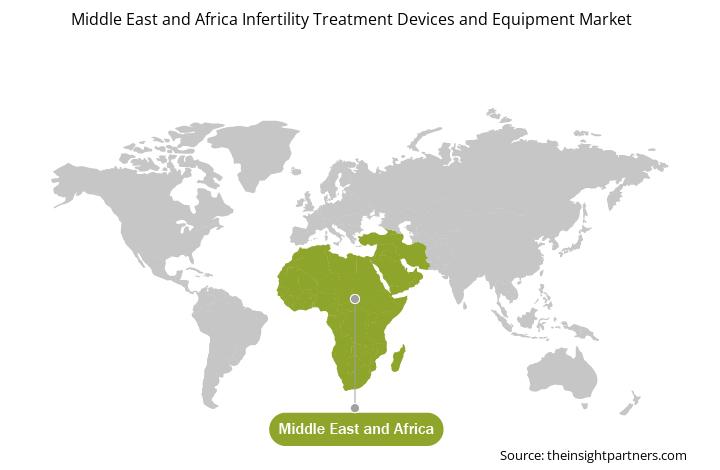 Middle East and Africa Infertility Treatment Devices and Equipment Market

Middle East and Africa

Source: theinsightpartners.com